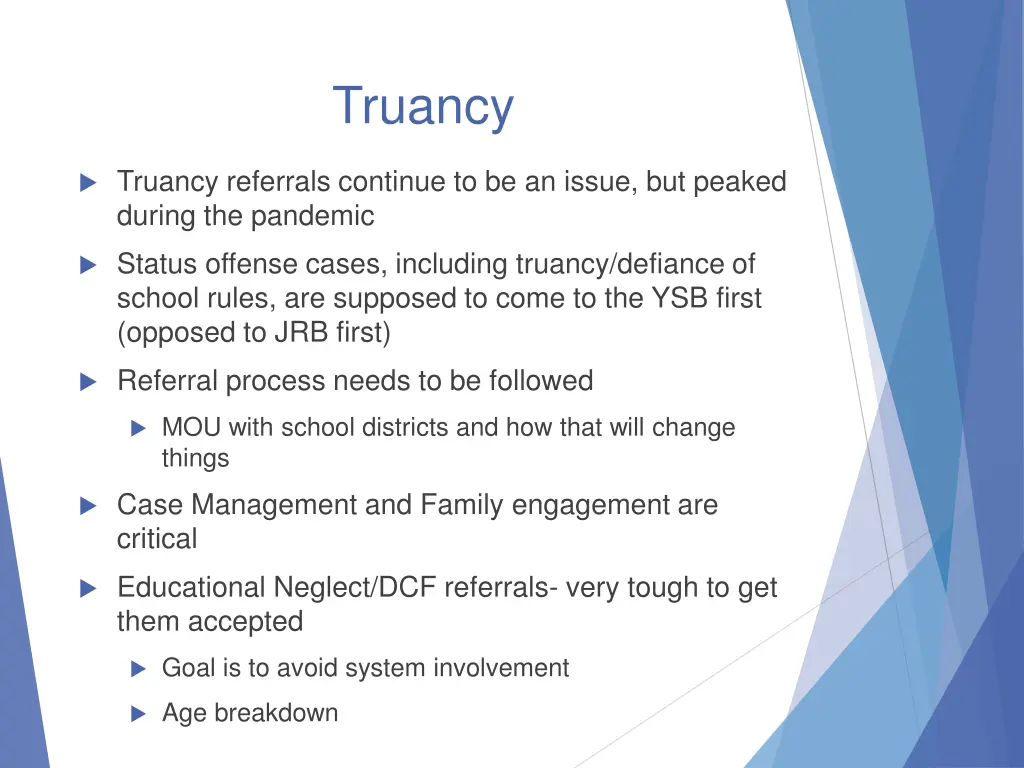 Truancy

Truancy referrals continue to be an issue, but peaked during the pandemic

Status offense cases, including truancy/defiance of school rules, are supposed to come to the YSB first (opposed to JRB first)

Referral process needs to be followed

MOU with school districts and how that will change things

Case Management and Family engagement are critical

Educational Neglect/DCF referrals- very tough to get them accepted

Goal is to avoid system involvement

Age breakdown